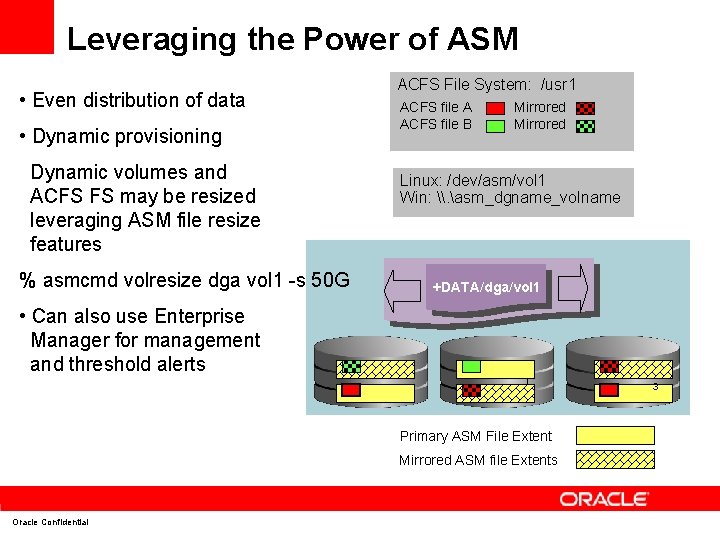 Leveraging the Power of ASM

• Even distribution of data

• Dynamic provisioning

Dynamic volumes and ACFS FS may be resized leveraging ASM file resize features

% asmcmd volresize dga vol1 -s 50G

• Can also use Enterprise Manager for management and threshold alerts

ACFS File System: /usr1
ACFS file A Mirrored
ACFS file B Mirrored

Linux: /dev/asm/vol1
Win: \\.\asm_dgname_volname

+DATA/dga/vol1

3

Primary ASM File Extent
Mirrored ASM file Extents

ORACLE

Oracle Confidential